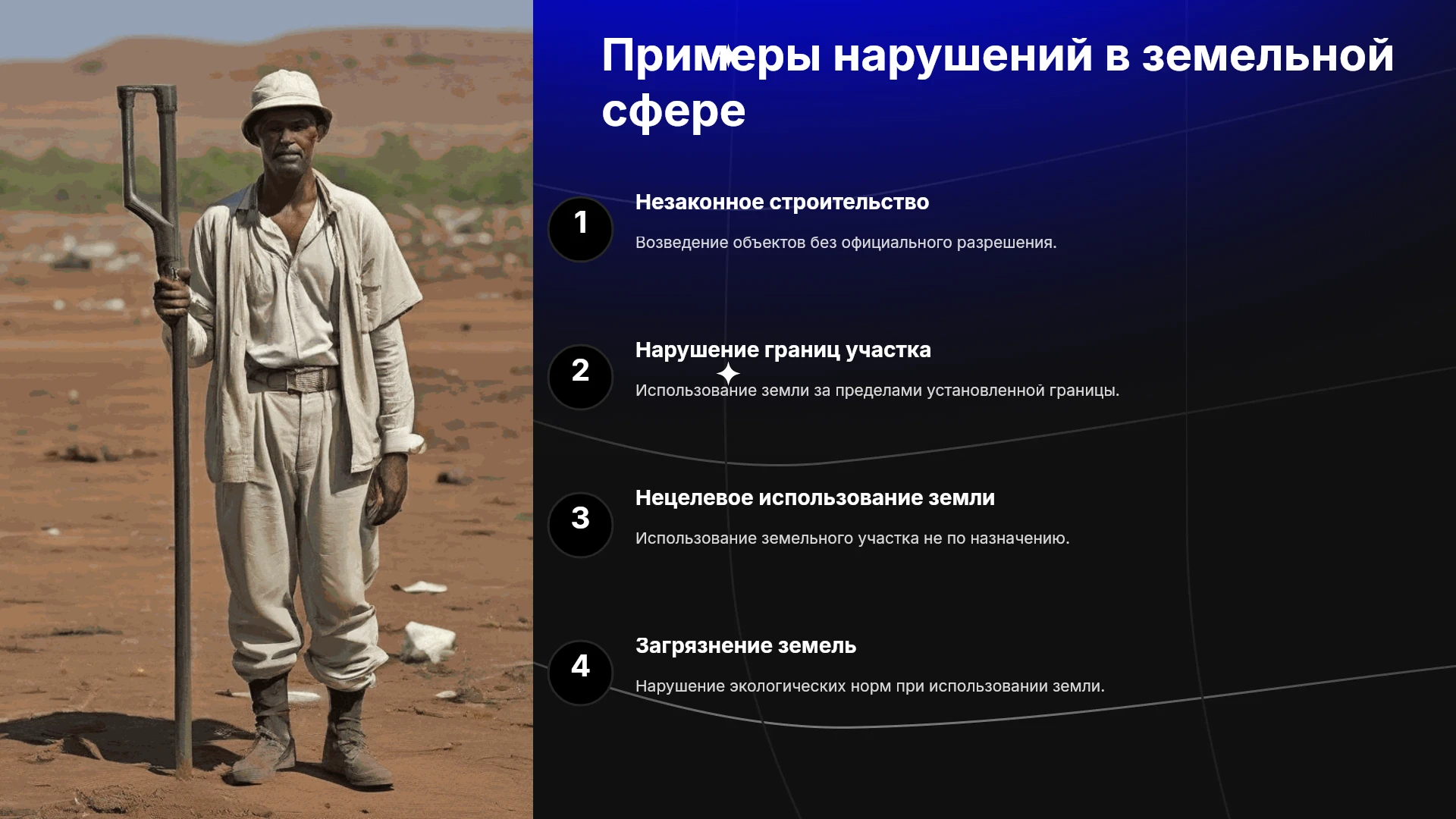 Примеры нарушений в земельной сфере

1

Незаконное строительство

Возведение объектов без официального разрешения.

2

Нарушение границ участка

Использование земли за пределами установленной границы.

3

Нецелевое использование земли

Использование земельного участка не по назначению.

4

Загрязнение земель

Нарушение экологических норм при использовании земли.